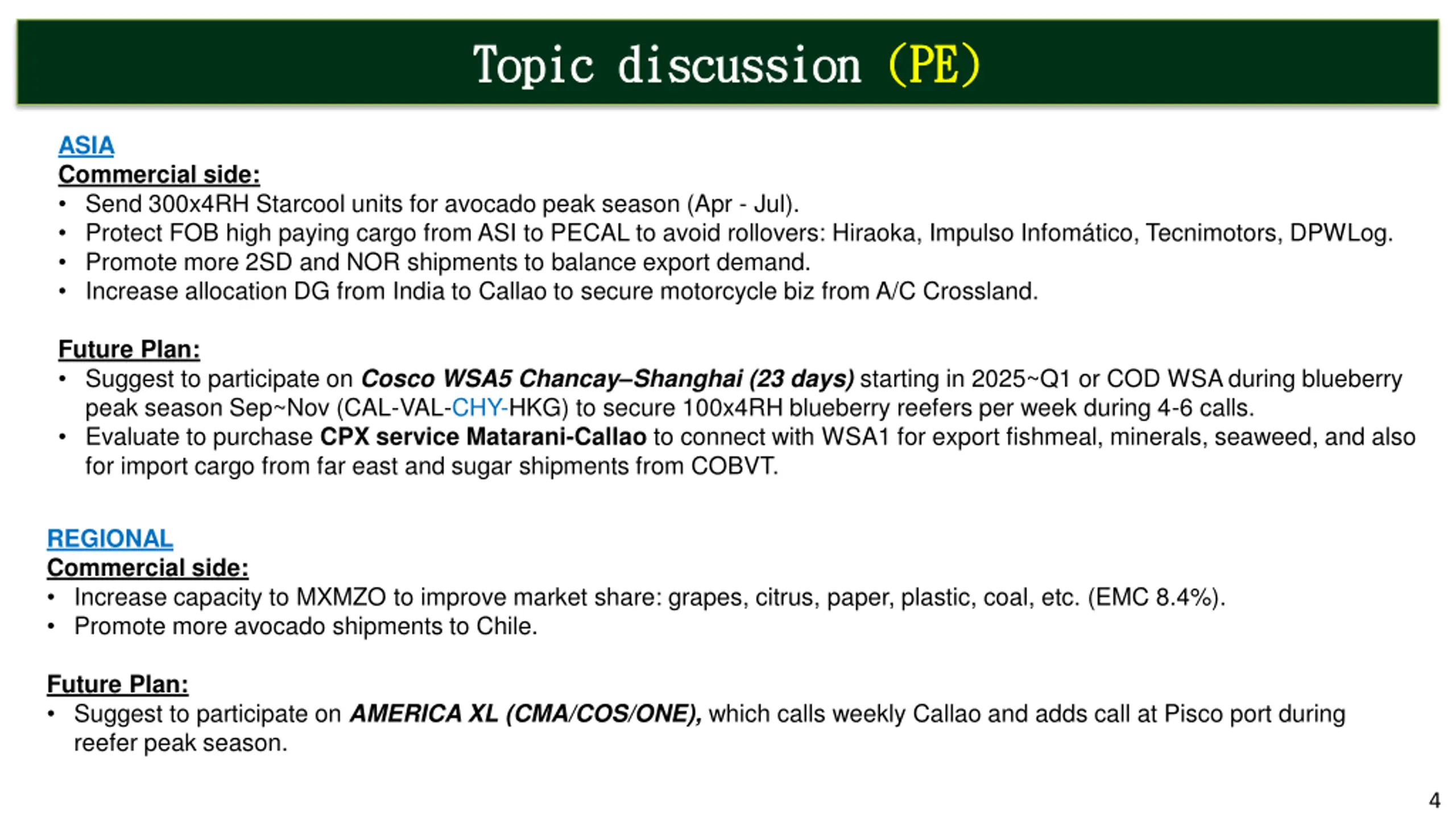 Topic discussion (PE)

ASIA
Commercial side:
• Send 300x4RH Starcool units for avocado peak season (Apr - Jul).
• Protect FOB high paying cargo from ASI to PECAL to avoid rollovers: Hiraoka, Impulso Infomático, Tecnimotors, DPWLog.
• Promote more 2SD and NOR shipments to balance export demand.
• Increase allocation DG from India to Callao to secure motorcycle biz from A/C Crossland.

Future Plan:
• Suggest to participate on Cosco WSA5 Chancay–Shanghai (23 days) starting in 2025~Q1 or COD WSA during blueberry peak season Sep~Nov (CAL-VAL-CHY-HKG) to secure 100x4RH blueberry reefers per week during 4-6 calls.
• Evaluate to purchase CPX service Matarani-Callao to connect with WSA1 for export fishmeal, minerals, seaweed, and also for import cargo from far east and sugar shipments from COBVT.

REGIONAL
Commercial side:
• Increase capacity to MXMZO to improve market share: grapes, citrus, paper, plastic, coal, etc. (EMC 8.4%).
• Promote more avocado shipments to Chile.

Future Plan:
• Suggest to participate on AMERICA XL (CMA/COS/ONE), which calls weekly Callao and adds call at Pisco port during reefer peak season.

4